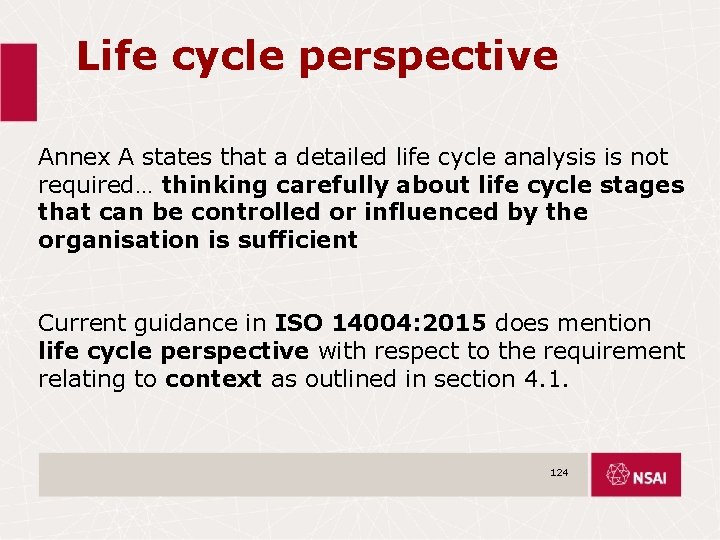 Life cycle perspective

Annex A states that a detailed life cycle analysis is not required… thinking carefully about life cycle stages that can be controlled or influenced by the organisation is sufficient

Current guidance in ISO 14004:2015 does mention life cycle perspective with respect to the requirement relating to context as outlined in section 4.1.

124

NSAI